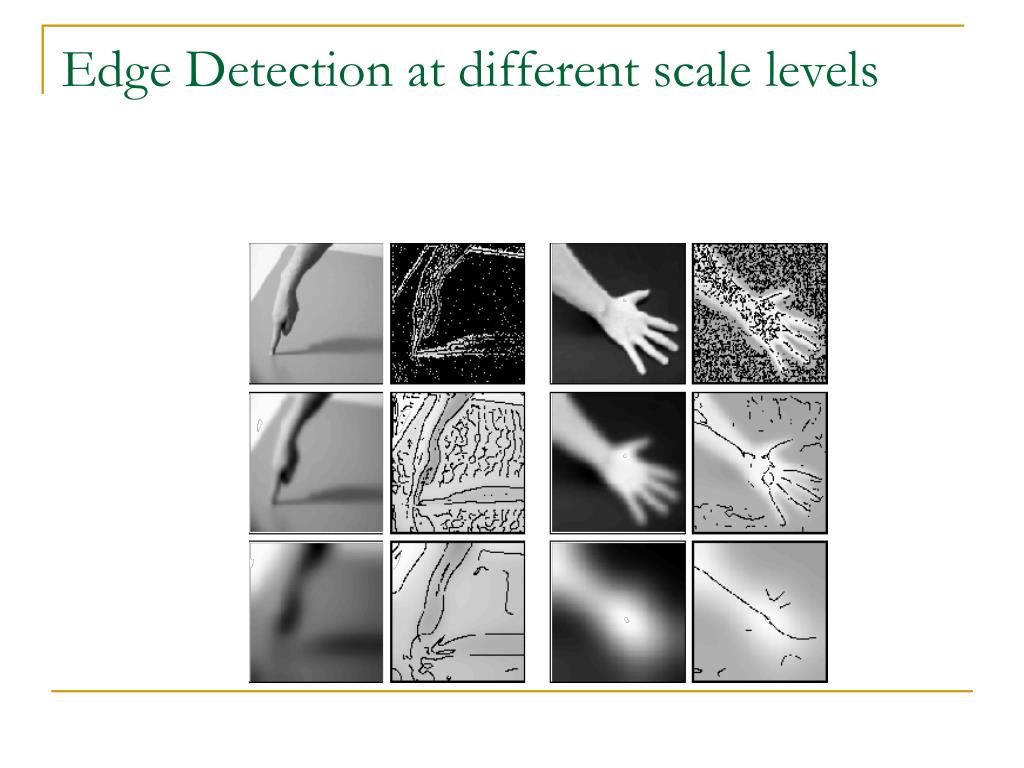 Edge Detection at different scale levels